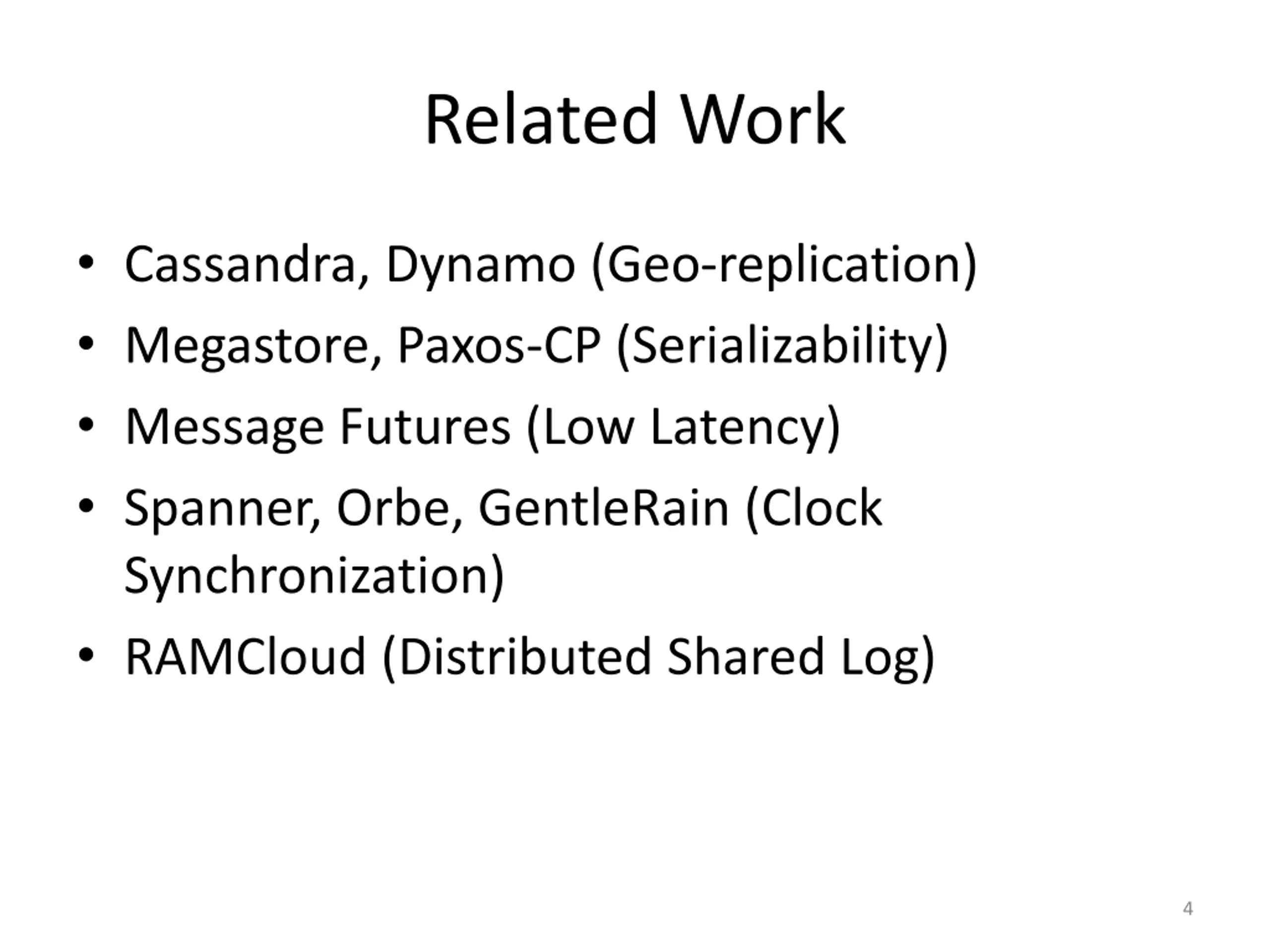 Related Work

• Cassandra, Dynamo (Geo-replication)
• Megastore, Paxos-CP (Serializability)
• Message Futures (Low Latency)
• Spanner, Orbe, GentleRain (Clock Synchronization)
• RAMCloud (Distributed Shared Log)

4